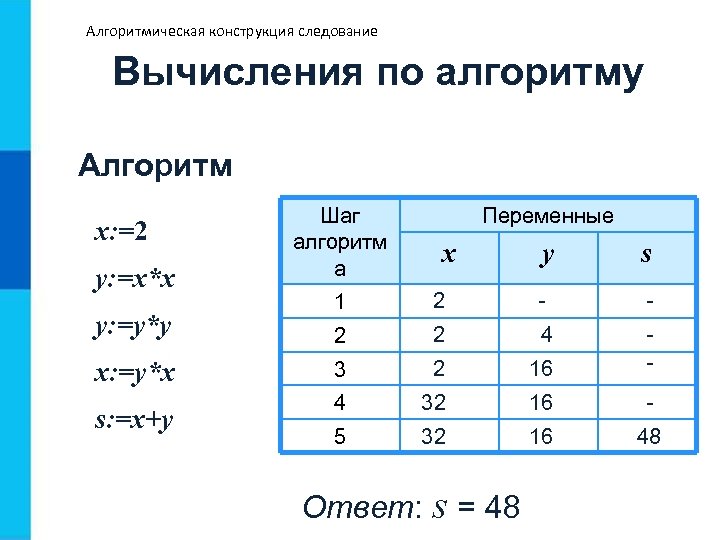 Алгоритмическая конструкция следование

Вычисления по алгоритму

Алгоритм

x:=2

y:=x*x

y:=y*y

x:=y*x

s:=x+y

| Шаг алгоритма | Переменные | | |
|---|---|---|---|
| | x | y | s |
| 1 | 2 | - | - |
| 2 | 2 | 4 | - |
| 3 | 2 | 16 | - |
| 4 | 32 | 16 | - |
| 5 | 32 | 16 | 48 |

Ответ: $s$ = 48